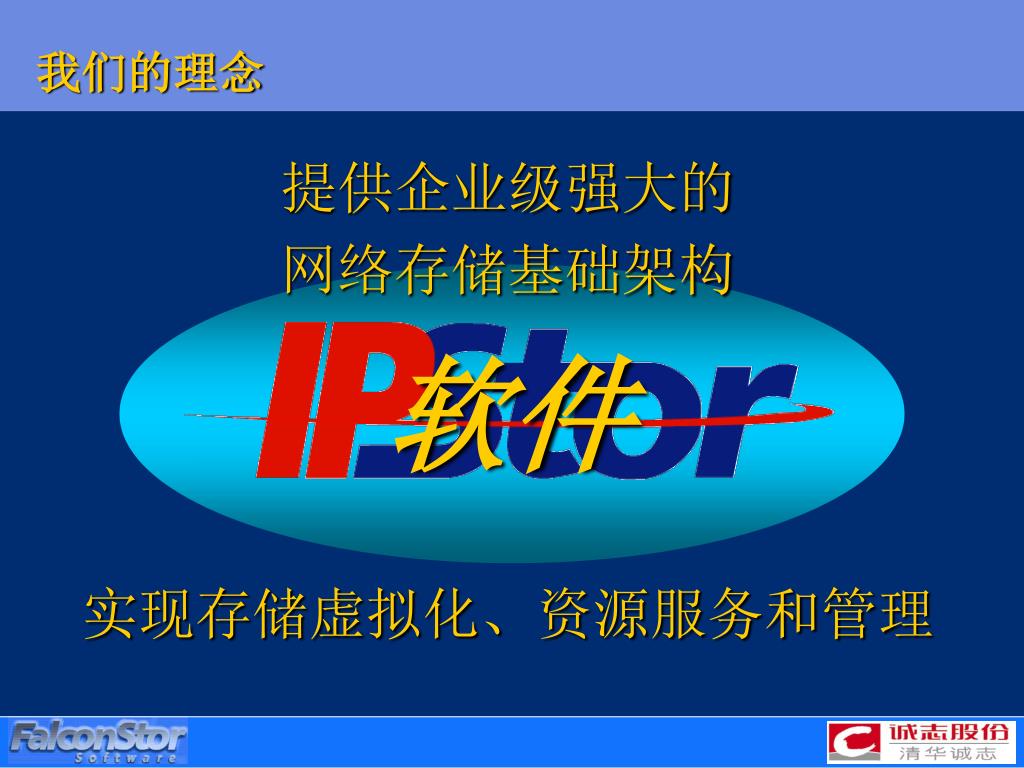 我们的理念

提供企业级强大的
网络存储基础架构

IPStor
软件

实现存储虚拟化、资源服务和管理

FalconStor
Software

诚志股份
清华诚志